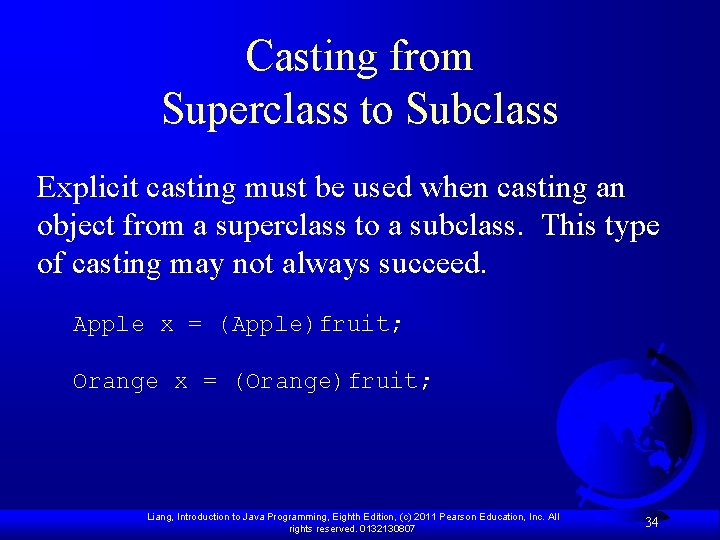 Casting from Superclass to Subclass

Explicit casting must be used when casting an object from a superclass to a subclass. This type of casting may not always succeed.

Apple x = (Apple)fruit;

Orange x = (Orange)fruit;

Liang, Introduction to Java Programming, Eighth Edition, (c) 2011 Pearson Education, Inc. All rights reserved. 0132130807

34